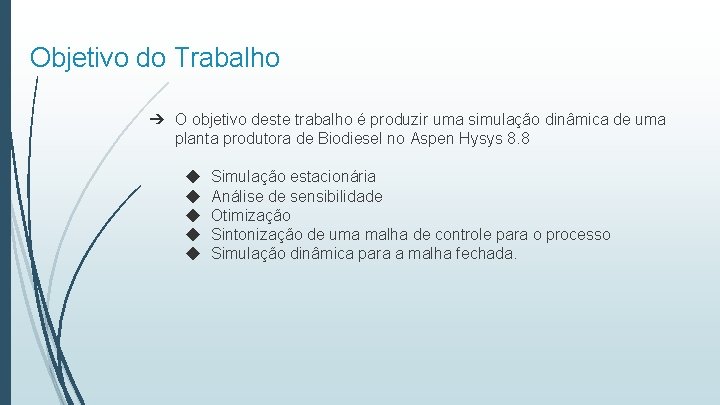 Objetivo do Trabalho

➔ O objetivo deste trabalho é produzir uma simulação dinâmica de uma planta produtora de Biodiesel no Aspen Hysys 8.8

◆ Simulação estacionária
◆ Análise de sensibilidade
◆ Otimização
◆ Sintonização de uma malha de controle para o processo
◆ Simulação dinâmica para a malha fechada.